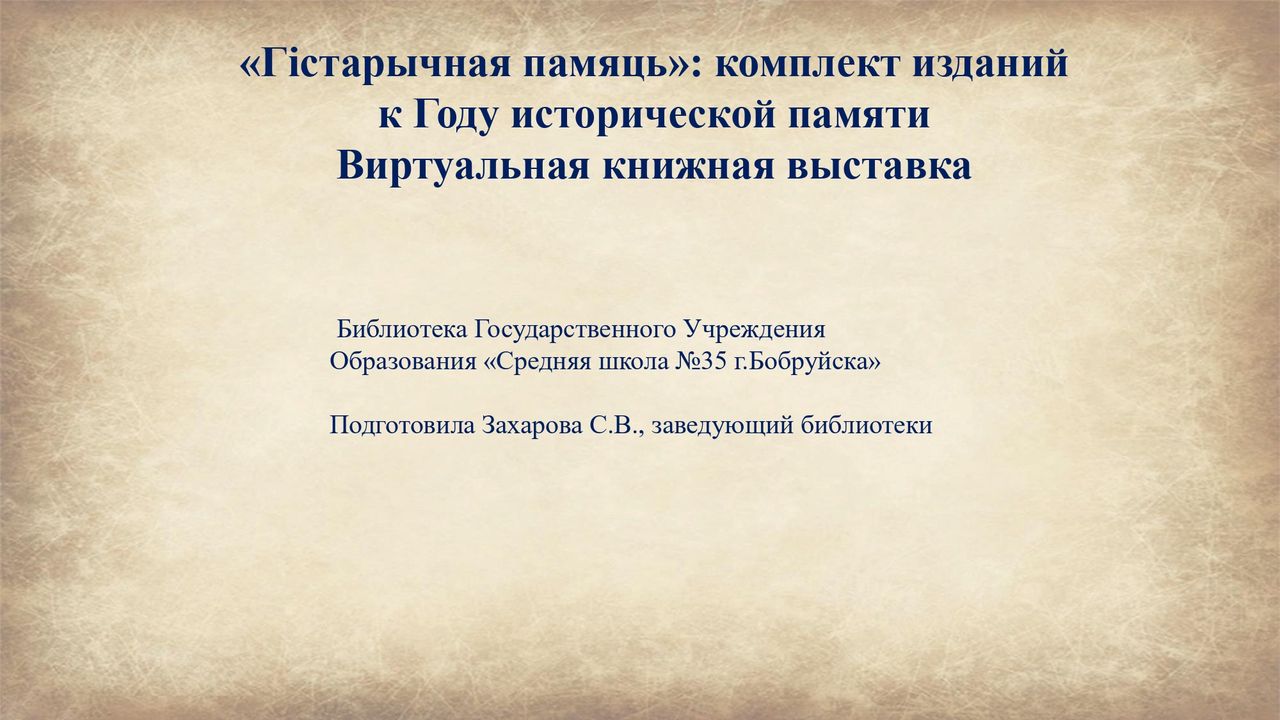 «Гістарычная памяць»: комплект изданий к Году исторической памяти
Виртуальная книжная выставка

Библиотека Государственного Учреждения Образования «Средняя школа №35 г.Бобруйска»

Подготовила Захарова С.В., заведующий библиотеки